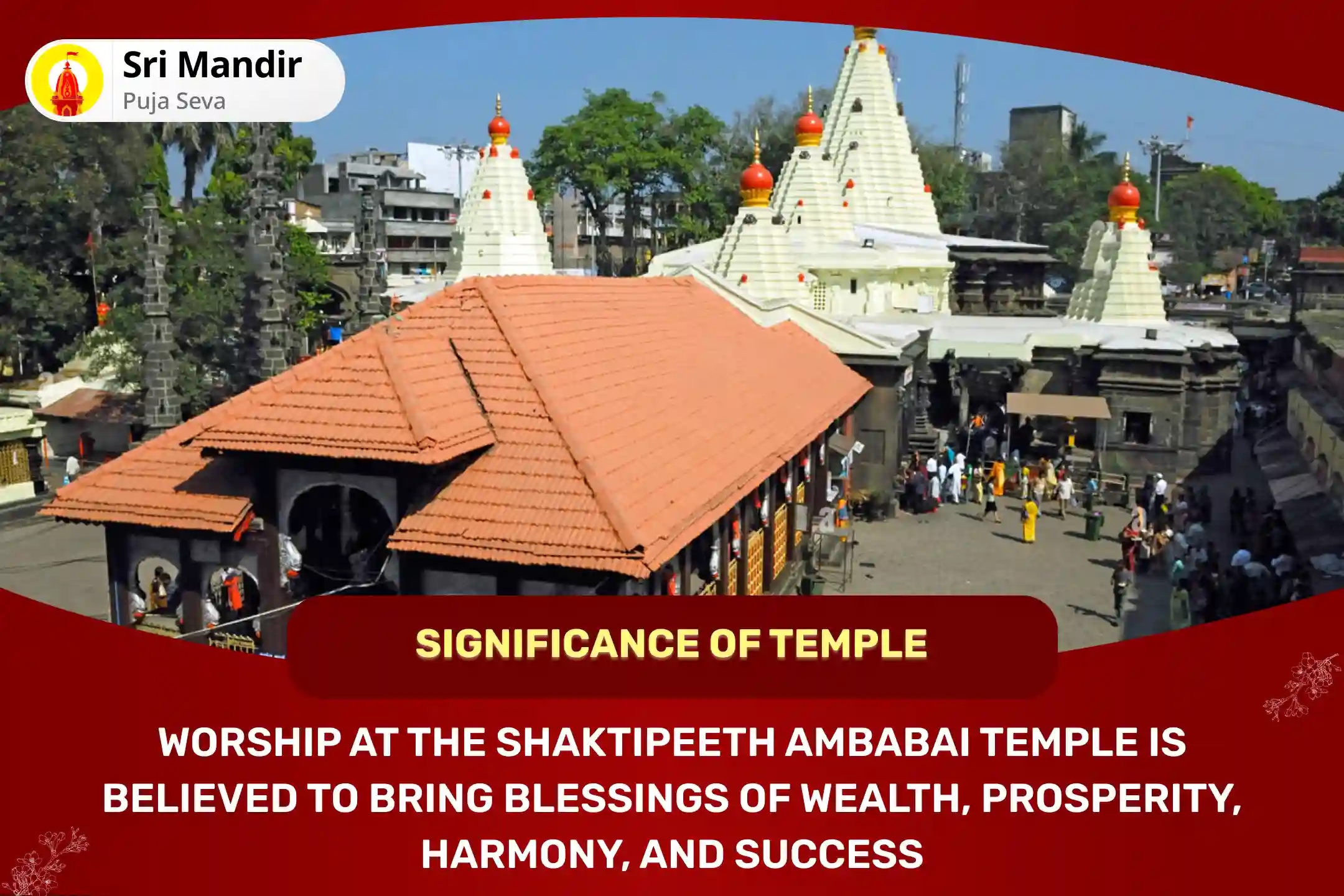 Sri Mandir
Puja Seva

SIGNIFICANCE OF TEMPLE

WORSHIP AT THE SHAKTIPEETH AMBABAI TEMPLE IS BELIEVED TO BRING BLESSINGS OF WEALTH, PROSPERITY, HARMONY, AND SUCCESS